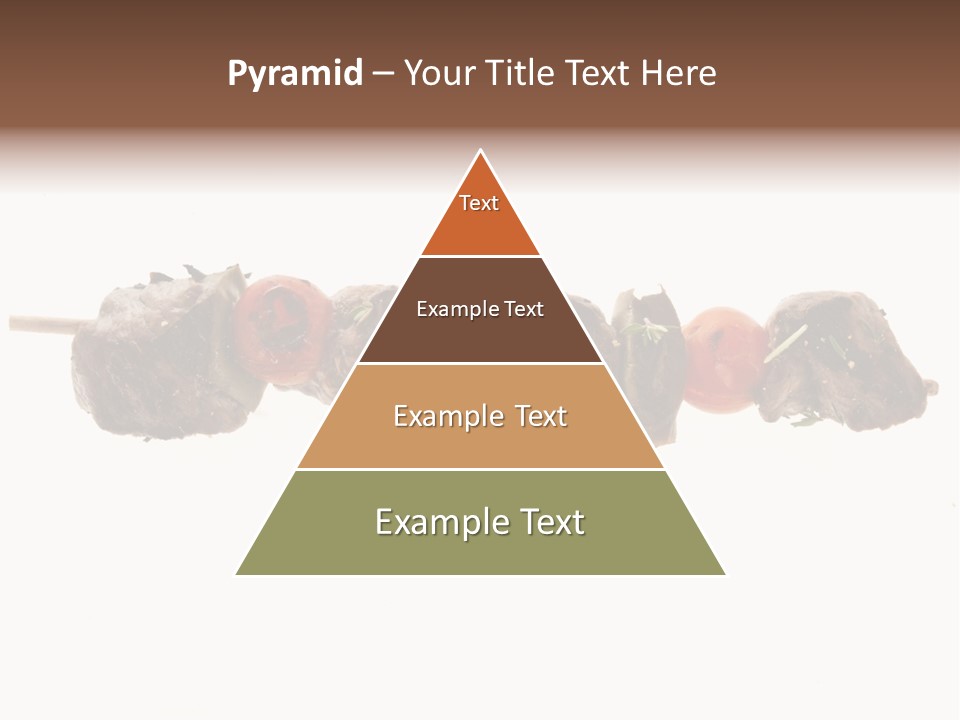 Pyramid – Your Title Text Here

Text

Example Text

Example Text

Example Text